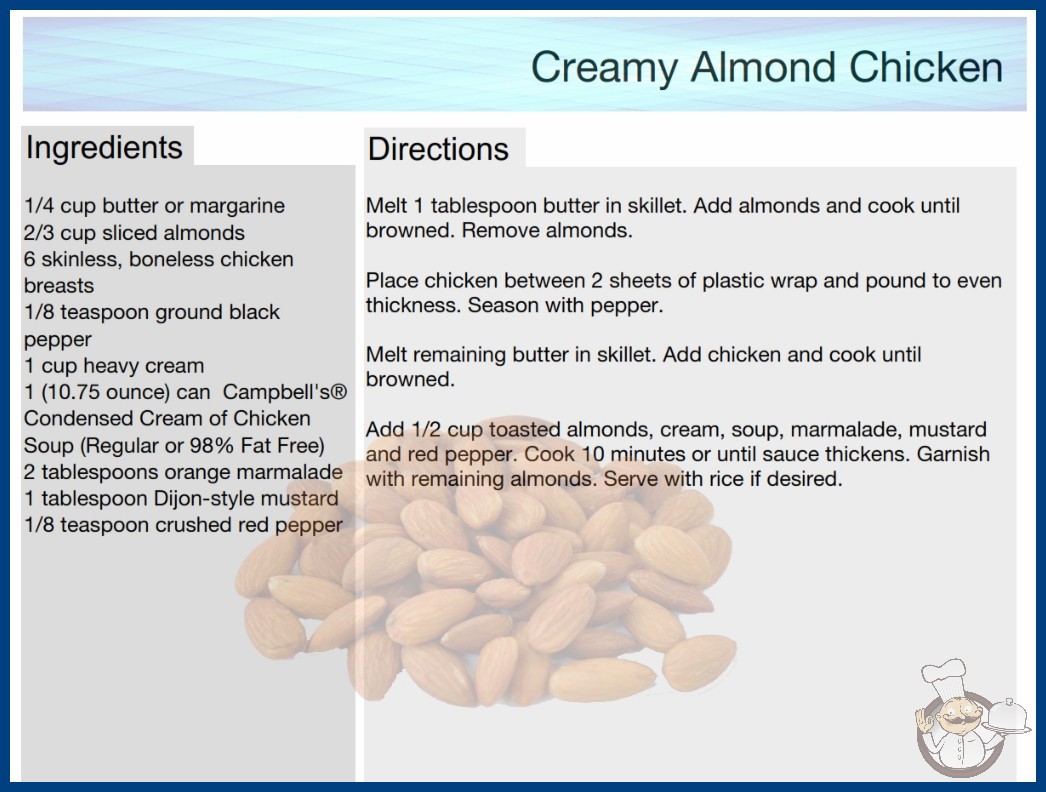 Creamy Almond Chicken

Ingredients

1/4 cup butter or margarine
2/3 cup sliced almonds
6 skinless, boneless chicken breasts
1/8 teaspoon ground black pepper
1 cup heavy cream
1 (10.75 ounce) can Campbell's® Condensed Cream of Chicken Soup (Regular or 98% Fat Free)
2 tablespoons orange marmalade
1 tablespoon Dijon-style mustard
1/8 teaspoon crushed red pepper

Directions

Melt 1 tablespoon butter in skillet. Add almonds and cook until browned. Remove almonds.

Place chicken between 2 sheets of plastic wrap and pound to even thickness. Season with pepper.

Melt remaining butter in skillet. Add chicken and cook until browned.

Add 1/2 cup toasted almonds, cream, soup, marmalade, mustard and red pepper. Cook 10 minutes or until sauce thickens. Garnish with remaining almonds. Serve with rice if desired.